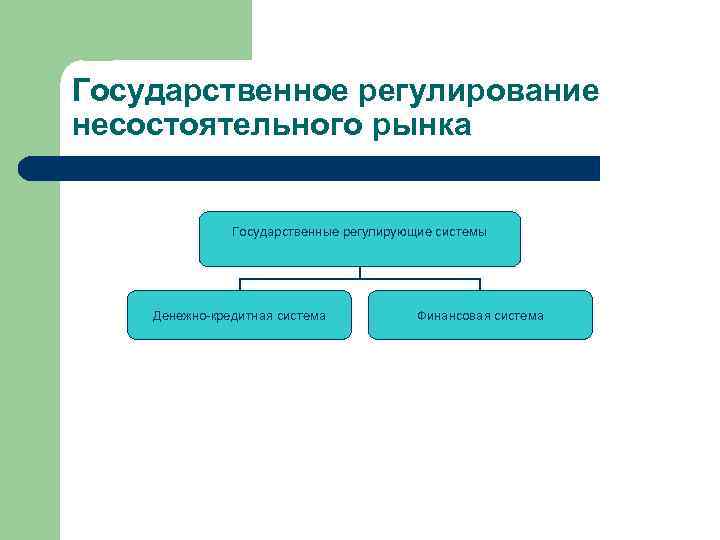 Государственное регулирование несостоятельного рынка

Государственные регулирующие системы

Денежно-кредитная система

Финансовая система